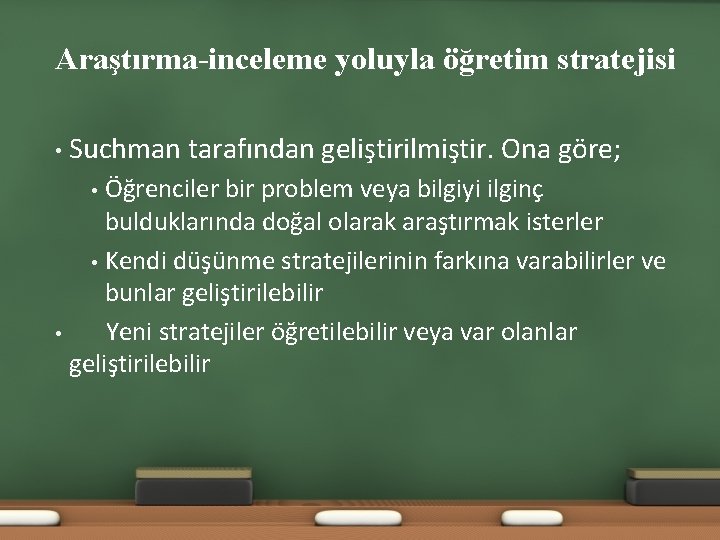 Araştırma-inceleme yoluyla öğretim stratejisi

• Suchman tarafından geliştirilmiştir. Ona göre;
  • Öğrenciler bir problem veya bilgiyi ilginç bulduklarında doğal olarak araştırmak isterler
  • Kendi düşünme stratejilerinin farkına varabilirler ve bunlar geliştirilebilir
• Yeni stratejiler öğretilebilir veya var olanlar geliştirilebilir